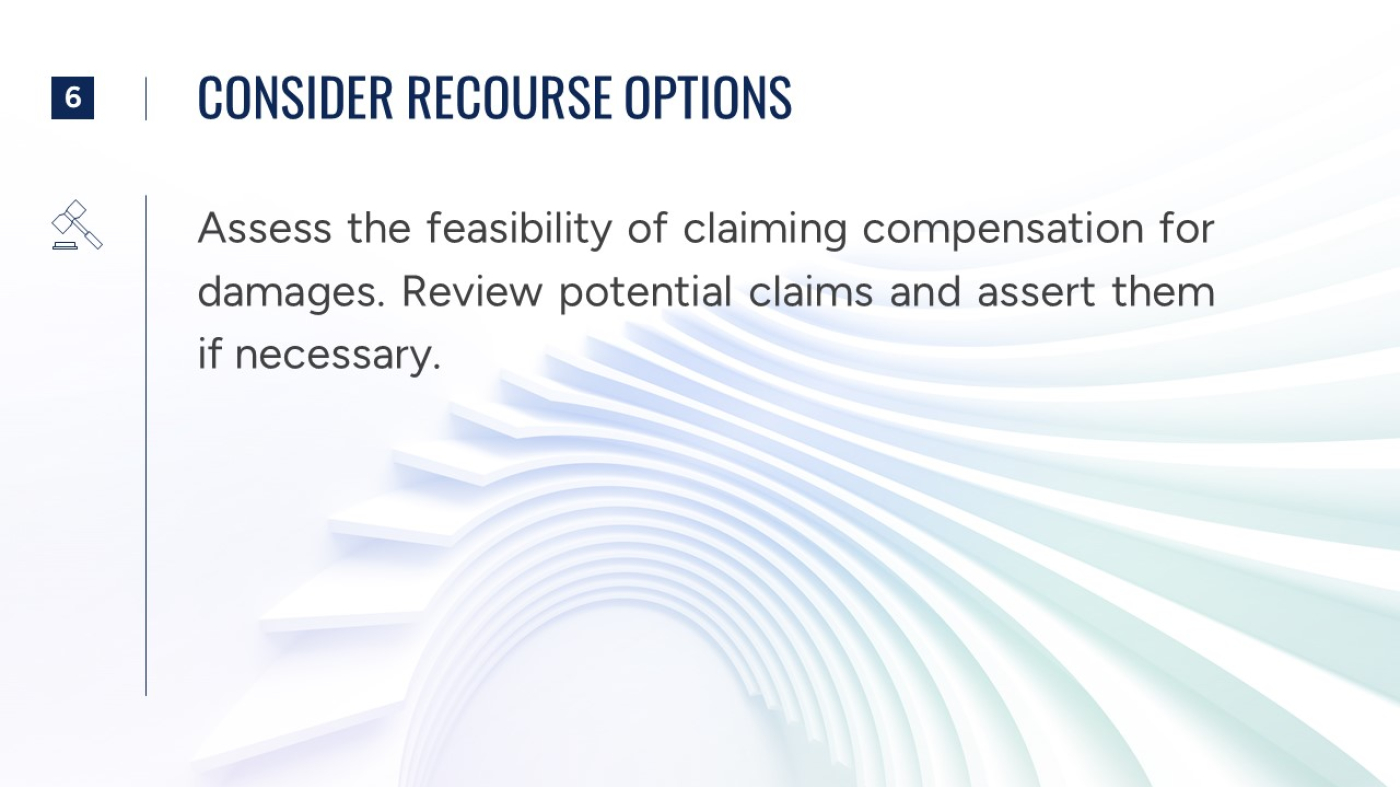 6

CONSIDER RECOURSE OPTIONS

Assess the feasibility of claiming compensation for damages. Review potential claims and assert them if necessary.